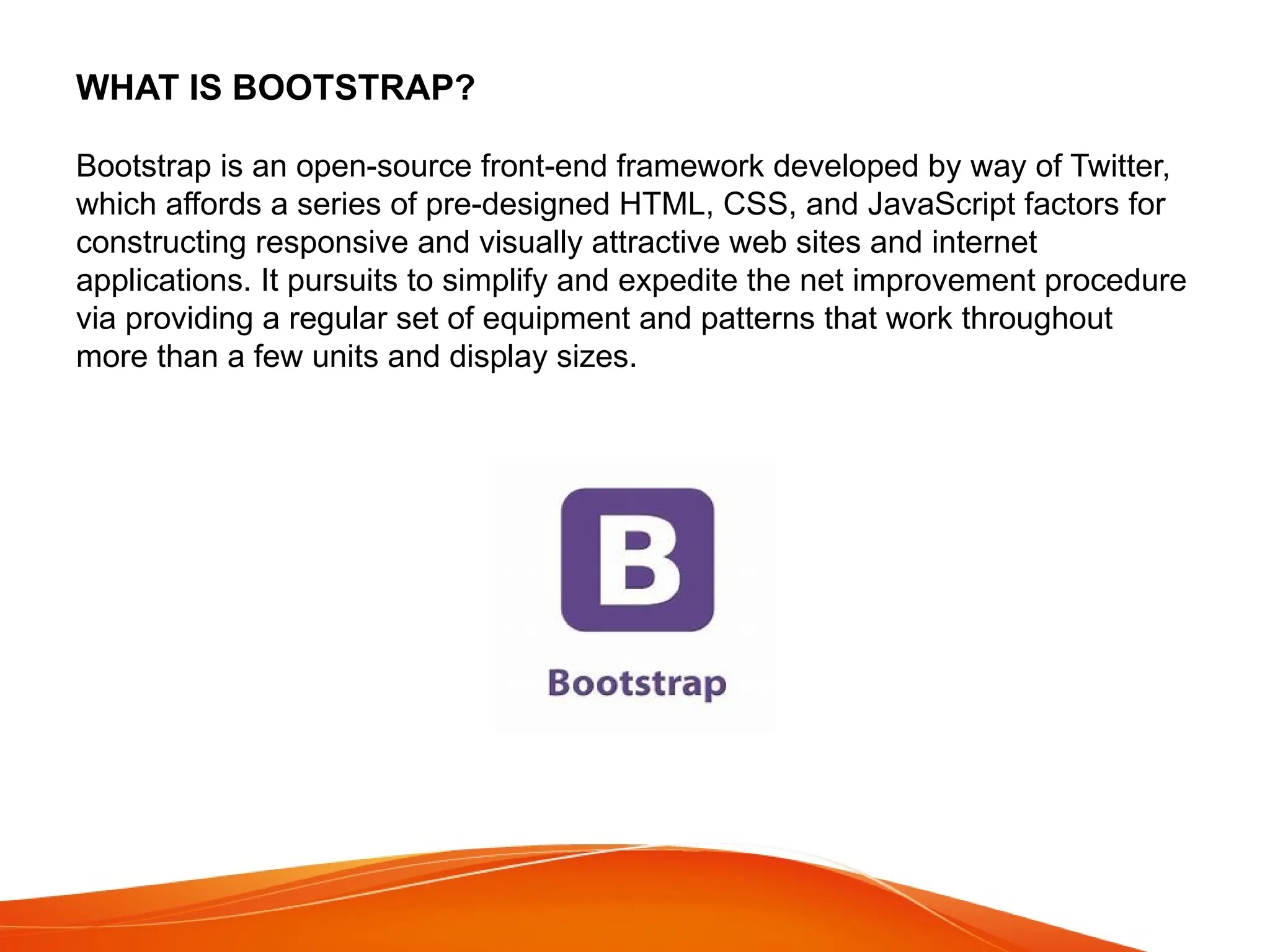 WHAT IS BOOTSTRAP?

Bootstrap is an open-source front-end framework developed by way of Twitter, which affords a series of pre-designed HTML, CSS, and JavaScript factors for constructing responsive and visually attractive web sites and internet applications. It pursuits to simplify and expedite the net improvement procedure via providing a regular set of equipment and patterns that work throughout more than a few units and display sizes.

B

Bootstrap